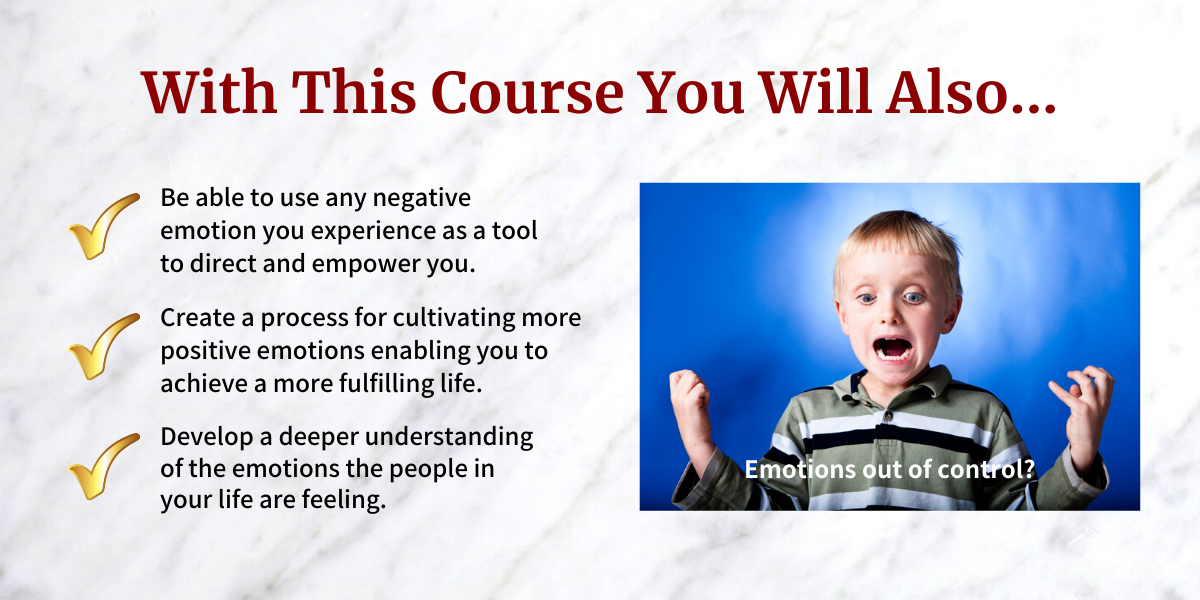 With This Course You Will Also...

Be able to use any negative emotion you experience as a tool to direct and empower you.

Create a process for cultivating more positive emotions enabling you to achieve a more fulfilling life.

Develop a deeper understanding of the emotions the people in your life are feeling.

Emotions out of control?